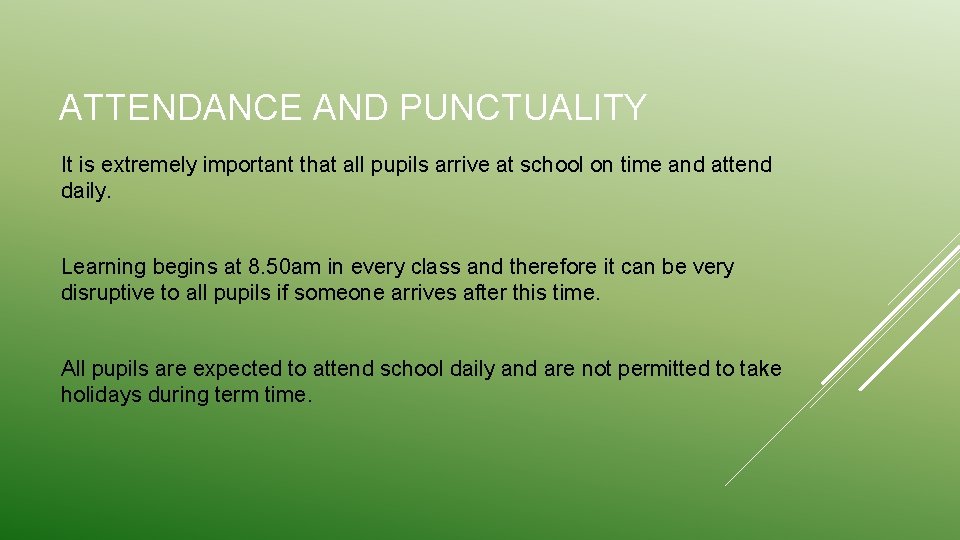 ATTENDANCE AND PUNCTUALITY

It is extremely important that all pupils arrive at school on time and attend daily.

Learning begins at 8.50am in every class and therefore it can be very disruptive to all pupils if someone arrives after this time.

All pupils are expected to attend school daily and are not permitted to take holidays during term time.